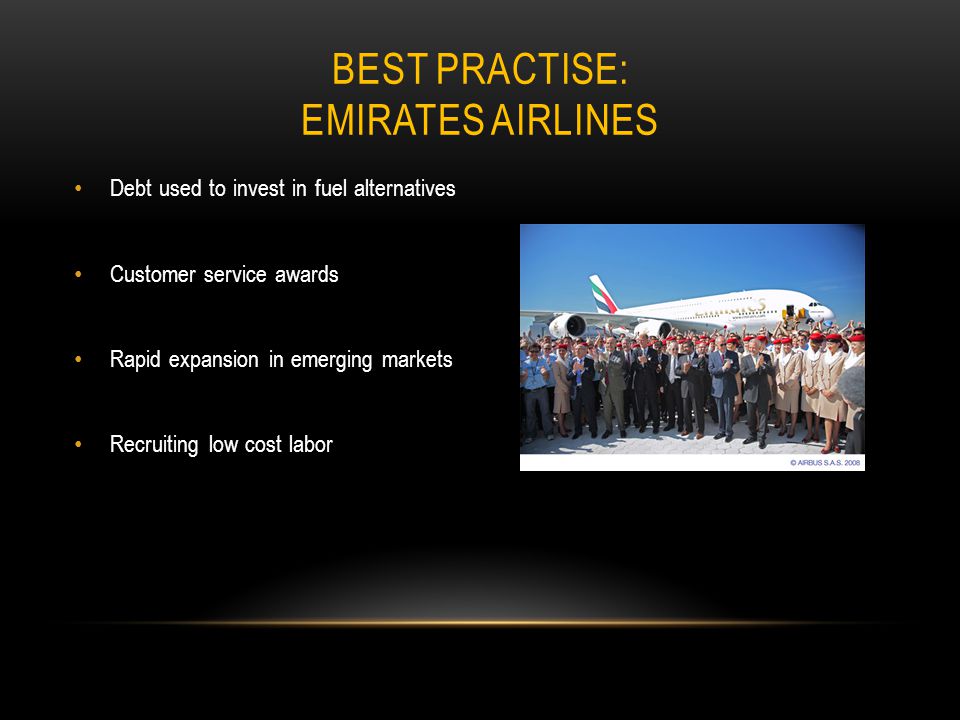 BEST PRACTISE:
EMIRATES AIRLINES

• Debt used to invest in fuel alternatives

• Customer service awards

• Rapid expansion in emerging markets

• Recruiting low cost labor

© AIRBUS S.A.S. 2008